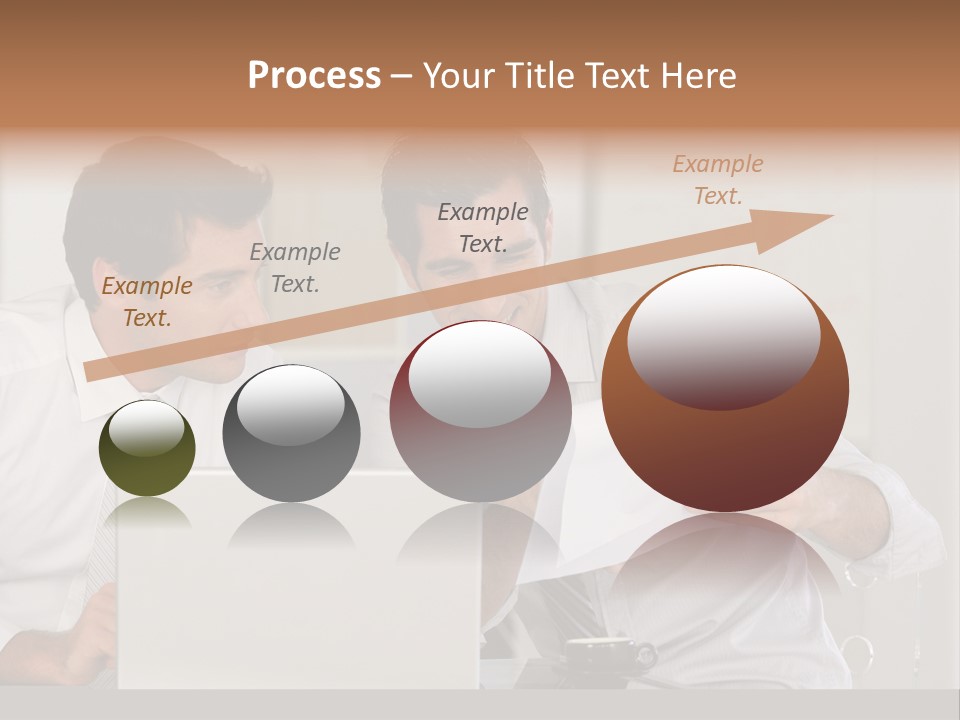 Process – Your Title Text Here

Example Text.

Example Text.

Example Text.

Example Text.